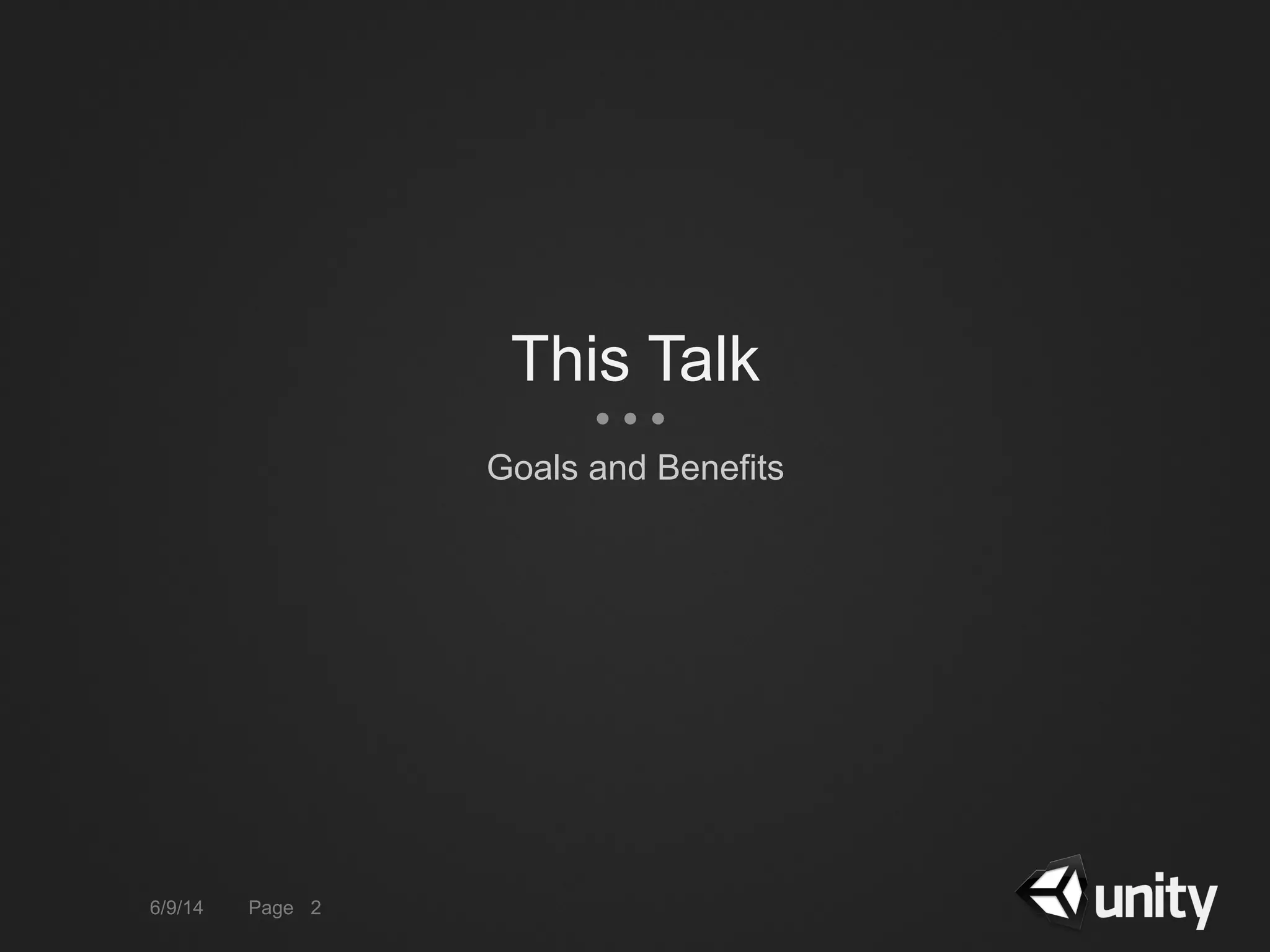 This Talk

Goals and Benefits

6/9/14 Page 2

unity